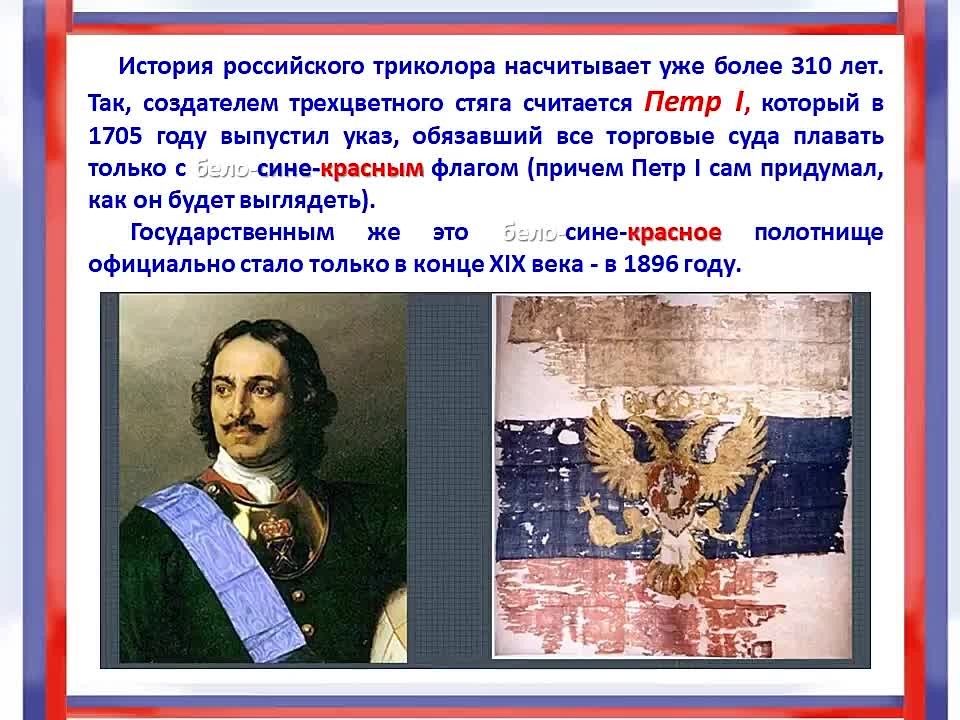 История российского триколора насчитывает уже более 310 лет. Так, создателем трехцветного стяга считается Петр I, который в 1705 году выпустил указ, обязавший все торговые суда плавать только с бело-сине-красным флагом (причем Петр I сам придумал, как он будет выглядеть).

Государственным же это бело-сине-красное полотнище официально стало только в конце XIX века - в 1896 году.